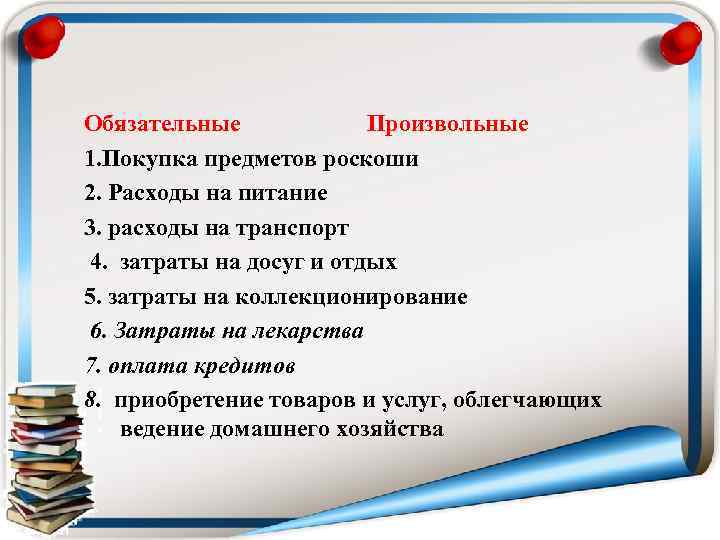 Обязательные Произвольные

1.Покупка предметов роскоши

2. Расходы на питание

3. расходы на транспорт

4. затраты на досуг и отдых

5. затраты на коллекционирование

6. Затраты на лекарства

7. оплата кредитов

8. приобретение товаров и услуг, облегчающих ведение домашнего хозяйства